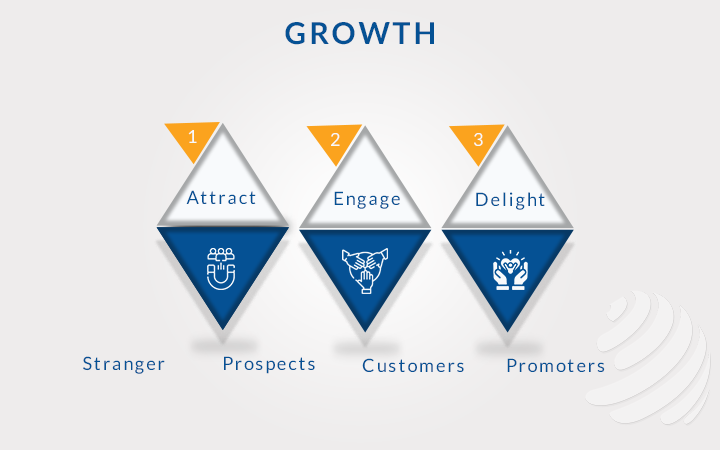 GROWTH

1

Attract

2

Engage

3

Delight

Stranger

Prospects

Customers

Promoters